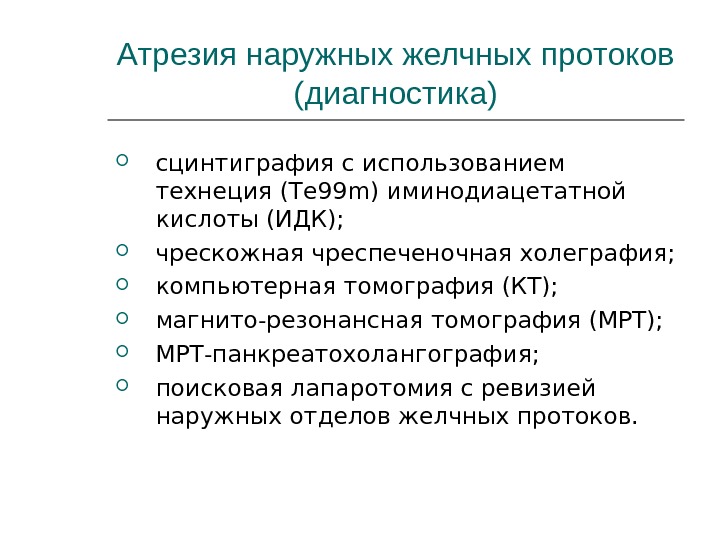 Атрезия наружных желчных протоков (диагностика)

- сцинтиграфия с использованием технеция (Te99m) иминодиацетатной кислоты (ИДК);
- чрескожная чреспеченочная холеграфия;
- компьютерная томография (КТ);
- магнито-резонансная томография (МРТ);
- МРТ-панкреатохолангография;
- поисковая лапаротомия с ревизией наружных отделов желчных протоков.